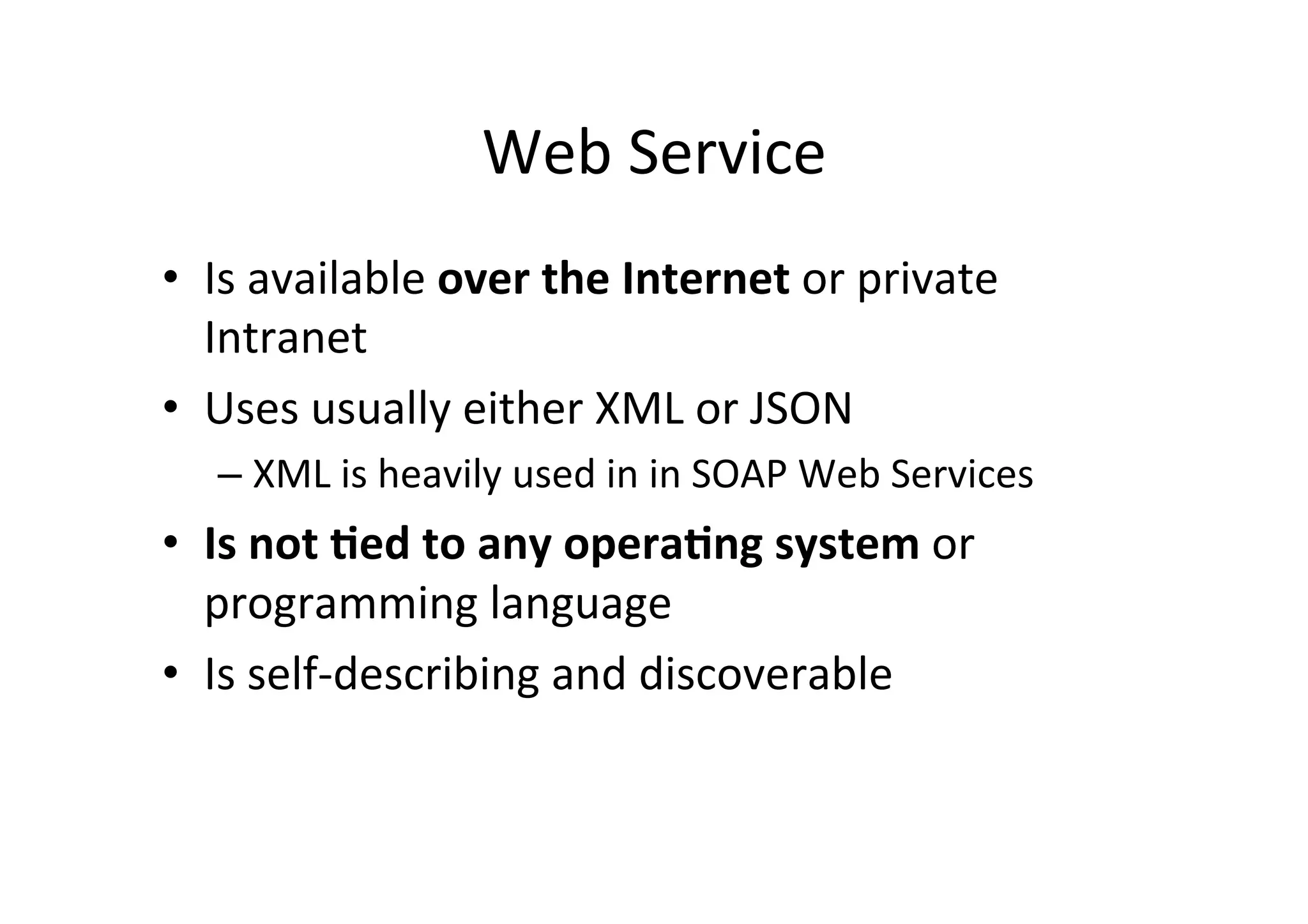 Web Service

• Is available over the Internet or private Intranet
• Uses usually either XML or JSON
  – XML is heavily used in in SOAP Web Services
• Is not tied to any operating system or programming language
• Is self-describing and discoverable